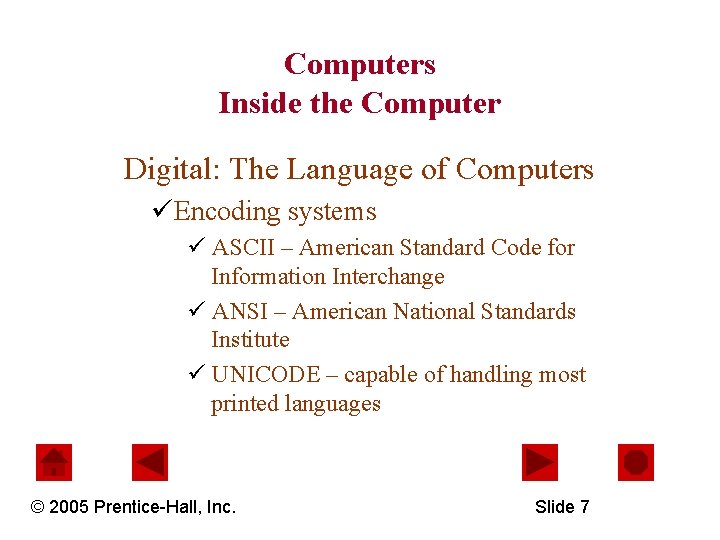 Computers
Inside the Computer

Digital: The Language of Computers

✓Encoding systems

✓ ASCII – American Standard Code for Information Interchange

✓ ANSI – American National Standards Institute

✓ UNICODE – capable of handling most printed languages

© 2005 Prentice-Hall, Inc.

Slide 7